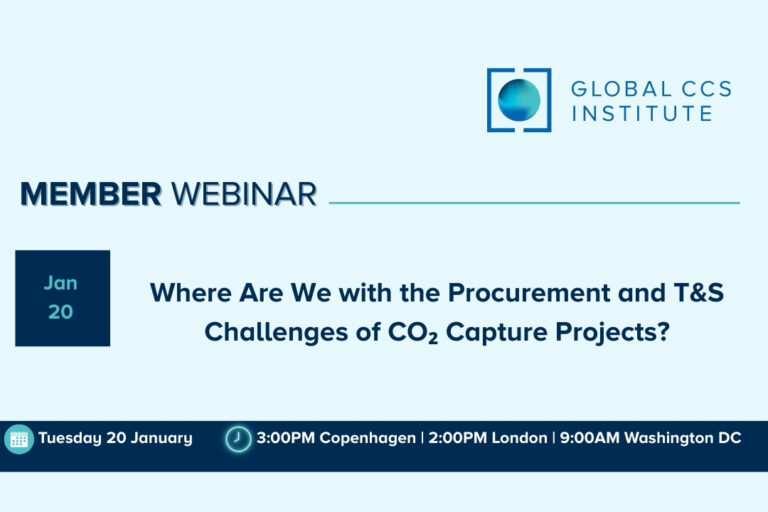 GLOBAL CCS INSTITUTE

MEMBER WEBINAR

Jan 20

Where Are We with the Procurement and T&S Challenges of $CO_2$ Capture Projects?

Tuesday 20 January

3:00PM Copenhagen | 2:00PM London | 9:00AM Washington DC